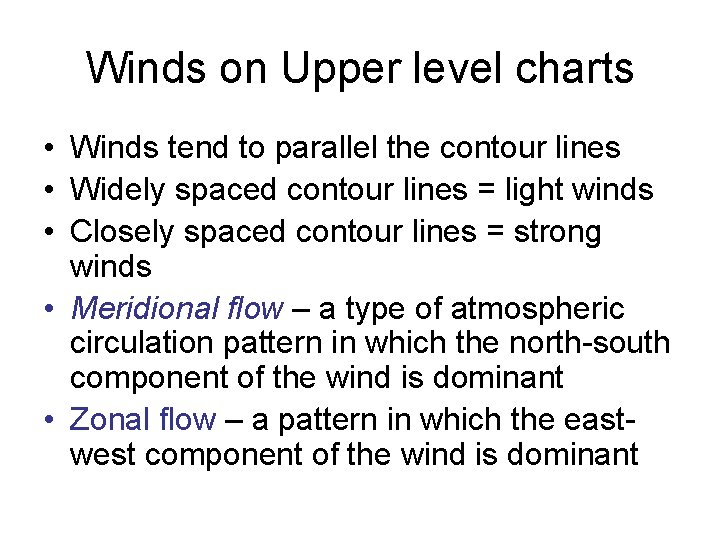 Winds on Upper level charts

• Winds tend to parallel the contour lines
• Widely spaced contour lines = light winds
• Closely spaced contour lines = strong winds
• Meridional flow – a type of atmospheric circulation pattern in which the north-south component of the wind is dominant
• Zonal flow – a pattern in which the east-west component of the wind is dominant